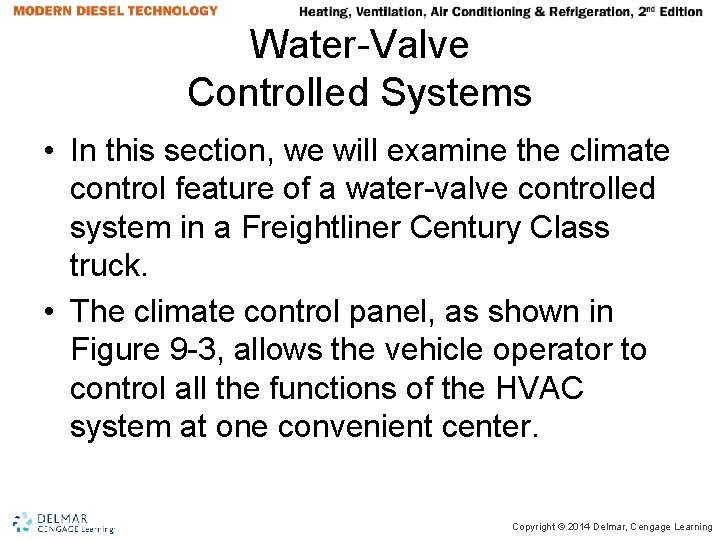 MODERN DIESEL TECHNOLOGY

Heating, Ventilation, Air Conditioning & Refrigeration, 2nd Edition

Water-Valve
Controlled Systems

• In this section, we will examine the climate control feature of a water-valve controlled system in a Freightliner Century Class truck.

• The climate control panel, as shown in Figure 9-3, allows the vehicle operator to control all the functions of the HVAC system at one convenient center.

DELMAR
CENGAGE Learning

Copyright © 2014 Delmar, Cengage Learning